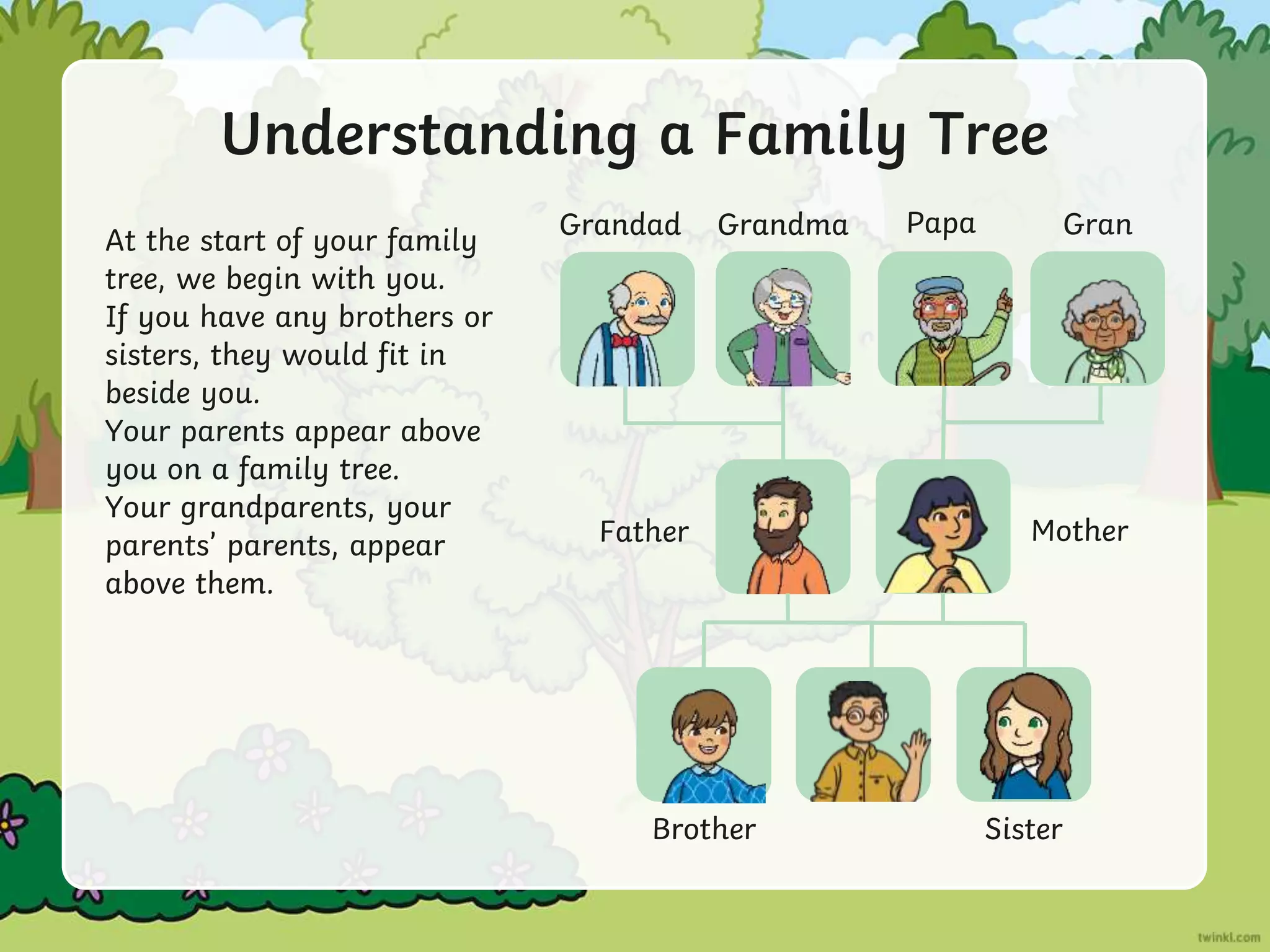 Understanding a Family Tree

At the start of your family tree, we begin with you.
If you have any brothers or sisters, they would fit in beside you.
Your parents appear above you on a family tree.
Your grandparents, your parents' parents, appear above them.

Grandad Grandma Papa Gran

Father Mother

Brother Sister

twinkl.com